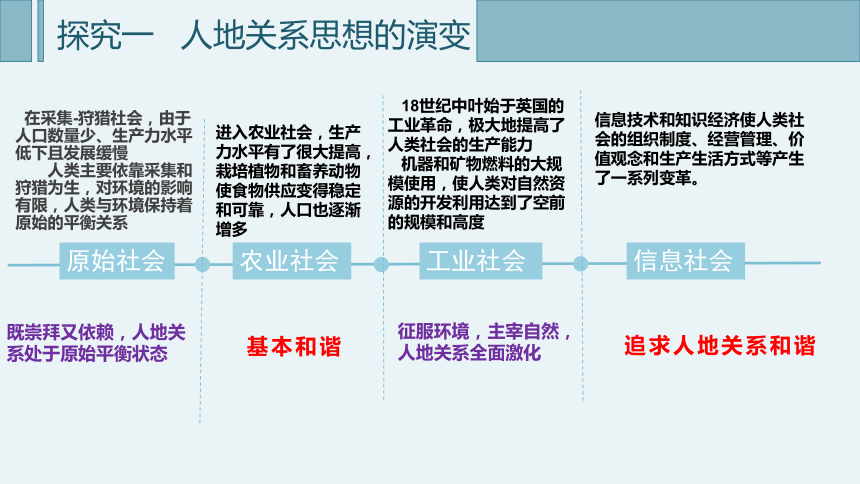 探究一　人地关系思想的演变

在采集-狩猎社会，由于人口数量少、生产力水平低下且发展缓慢
人类主要依靠采集和狩猎为生，对环境的影响有限，人类与环境保持着原始的平衡关系

原始社会

既崇拜又依赖，人地关系处于原始平衡状态

进入农业社会，生产力水平有了很大提高，栽培植物和畜养动物使食物供应变得稳定和可靠，人口也逐渐增多

农业社会

基本和谐

18世纪中叶始于英国的工业革命，极大地提高了人类社会的生产能力
机器和矿物燃料的大规模使用，使人类对自然资源的开发利用达到了空前的规模和高度

工业社会

征服环境，主宰自然，人地关系全面激化

信息技术和知识经济使人类社会的组织制度、经营管理、价值观念和生产生活方式等产生了一系列变革。

信息社会

追求人地关系和谐